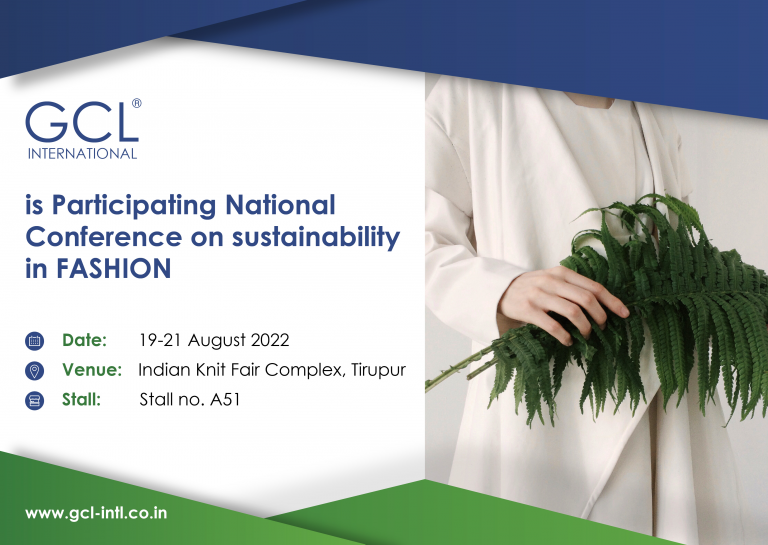 GCL®
INTERNATIONAL

is Participating National Conference on sustainability in FASHION

Date: 19-21 August 2022
Venue: Indian Knit Fair Complex, Tirupur
Stall: Stall no. A51

www.gcl-intl.co.in